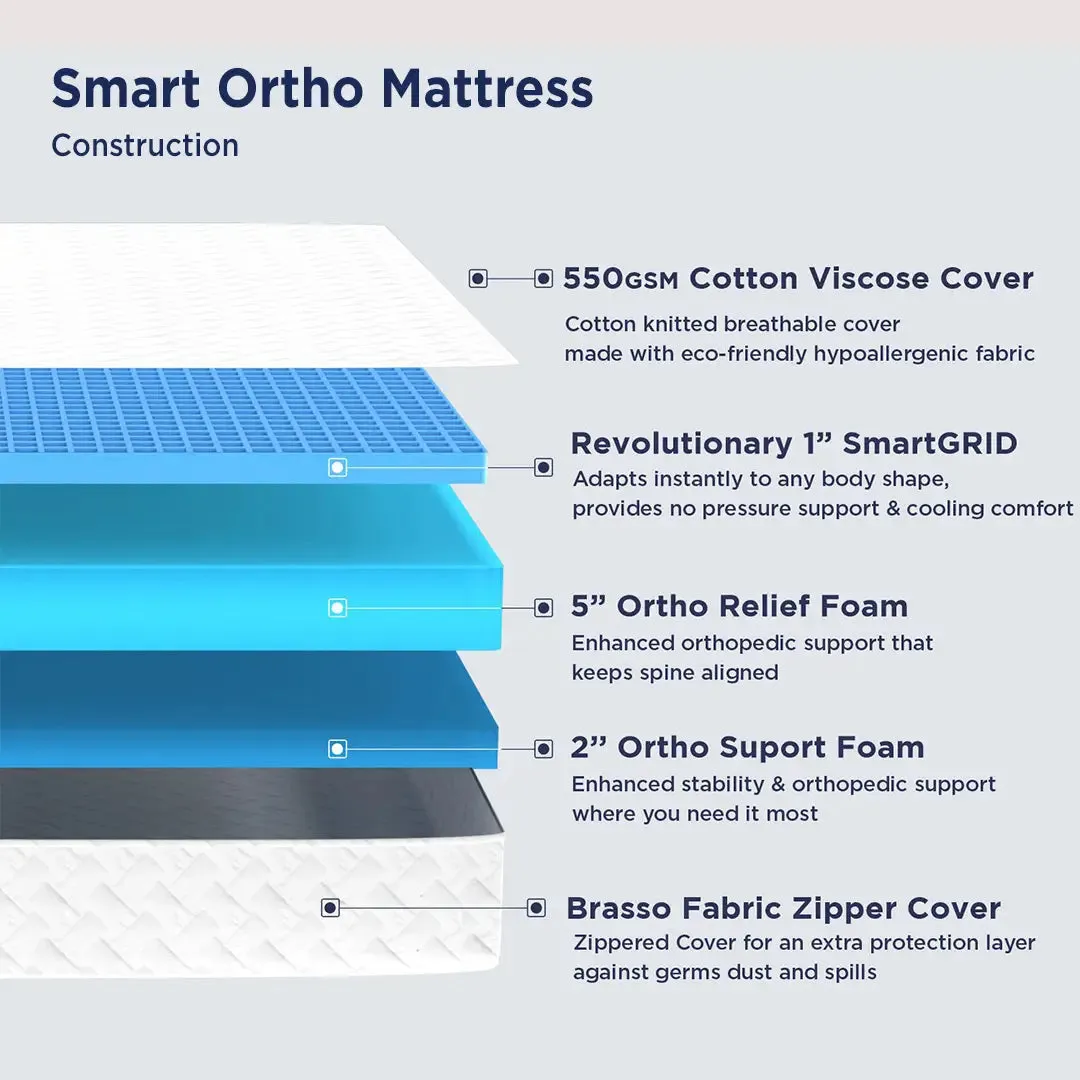 Smart Ortho Mattress
Construction

550GSM Cotton Viscose Cover
Cotton knitted breathable cover made with eco-friendly hypoallergenic fabric

Revolutionary 1” SmartGRID
Adapts instantly to any body shape, provides no pressure support & cooling comfort

5” Ortho Relief Foam
Enhanced orthopedic support that keeps spine aligned

2” Ortho Suport Foam
Enhanced stability & orthopedic support where you need it most

Brasso Fabric Zipper Cover
Zippered Cover for an extra protection layer against germs dust and spills